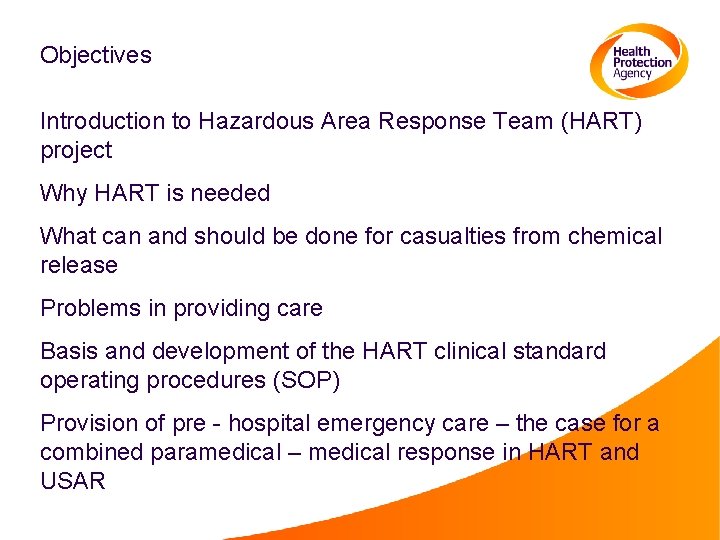 Objectives

Health Protection Agency

Introduction to Hazardous Area Response Team (HART) project

Why HART is needed

What can and should be done for casualties from chemical release

Problems in providing care

Basis and development of the HART clinical standard operating procedures (SOP)

Provision of pre - hospital emergency care – the case for a combined paramedical – medical response in HART and USAR